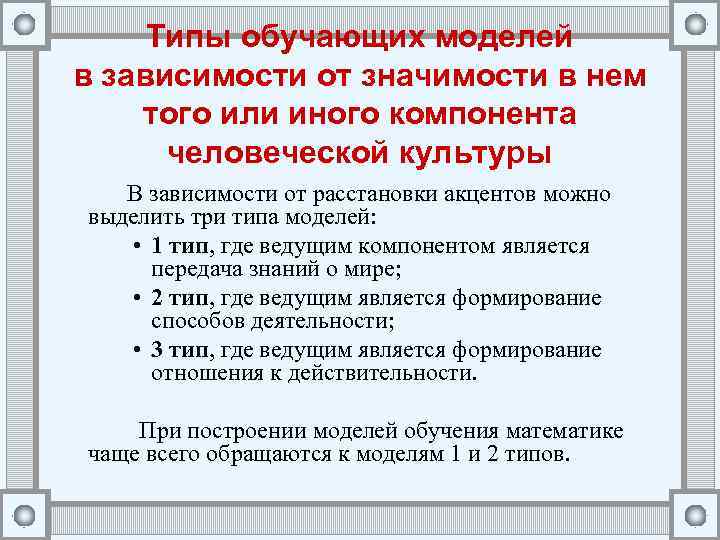 Типы обучающих моделей в зависимости от значимости в нем того или иного компонента человеческой культуры

В зависимости от расстановки акцентов можно выделить три типа моделей:

• 1 тип, где ведущим компонентом является передача знаний о мире;
• 2 тип, где ведущим является формирование способов деятельности;
• 3 тип, где ведущим является формирование отношения к действительности.

При построении моделей обучения математике чаще всего обращаются к моделям 1 и 2 типов.